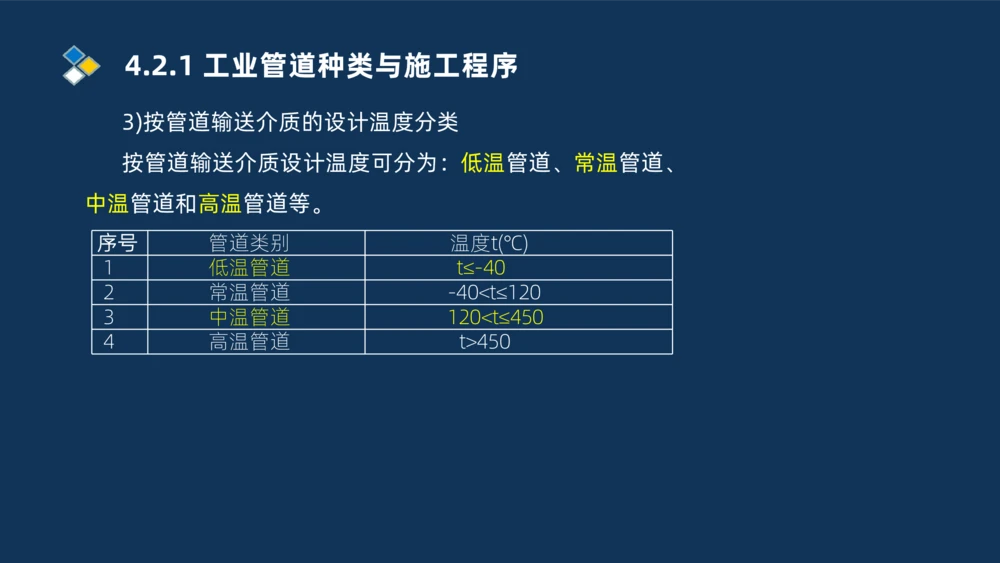 4.2.1 工业管道种类与施工程序

3)按管道输送介质的设计温度分类

按管道输送介质设计温度可分为：低温管道、常温管道、中温管道和高温管道等。

| 序号 | 管道类别 | 温度t(℃) |
|---|---|---|
| 1 | 低温管道 | t≤-40 |
| 2 | 常温管道 | -40<t≤120 |
| 3 | 中温管道 | 120<t≤450 |
| 4 | 高温管道 | t>450 |